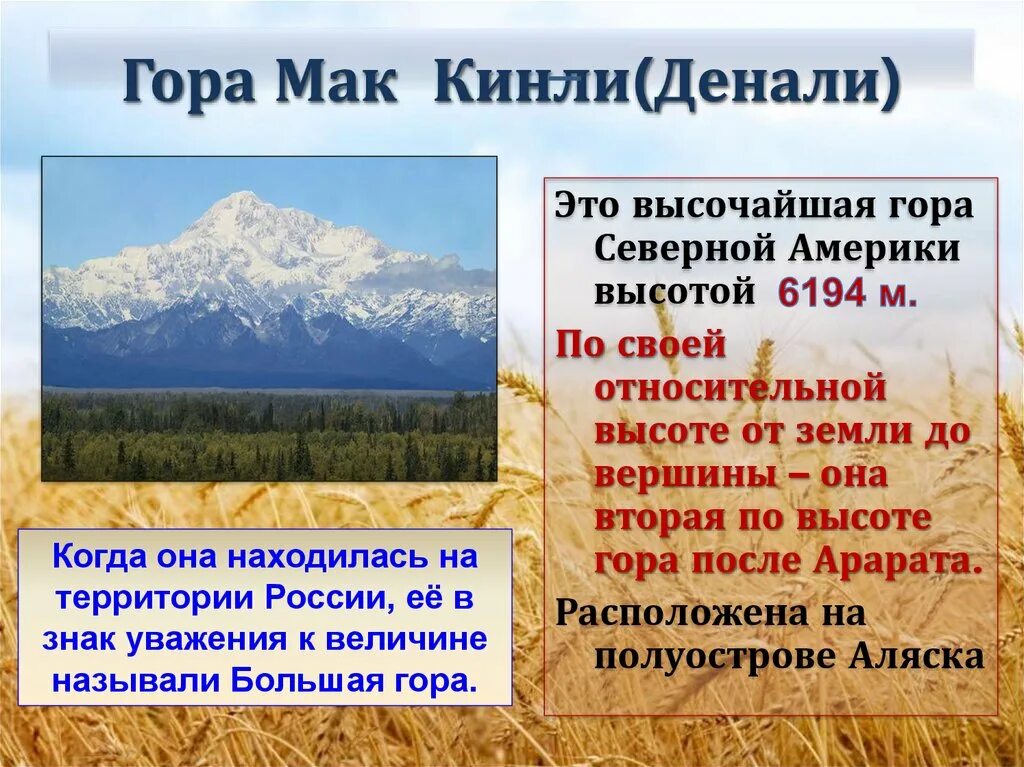 Гора Мак Кинли(Денали)

Это высочайшая гора Северной Америки высотой 6194 м.

По своей относительной высоте от земли до вершины – она вторая по высоте гора после Арарата.

Расположена на полуострове Аляска

Когда она находилась на территории России, её в знак уважения к величине называли Большая гора.